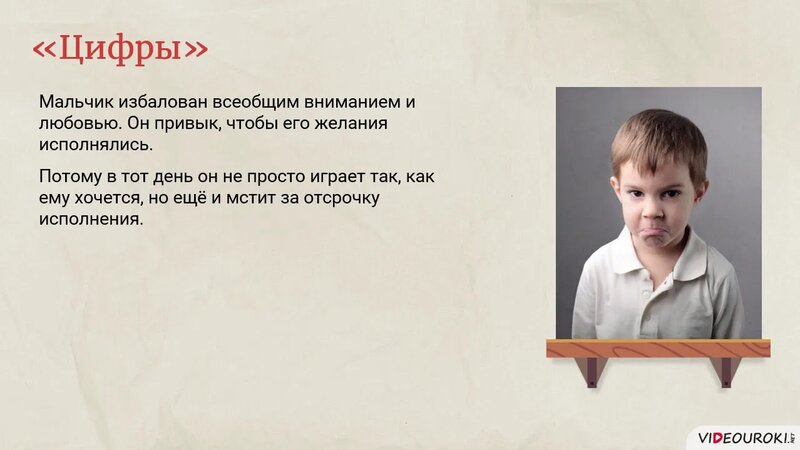 «Цифры»

Мальчик избалован всеобщим вниманием и любовью. Он привык, чтобы его желания исполнялись.

Потому в тот день он не просто играет так, как ему хочется, но ещё и мстит за отсрочку исполнения.

VIDEOUROKI.NET